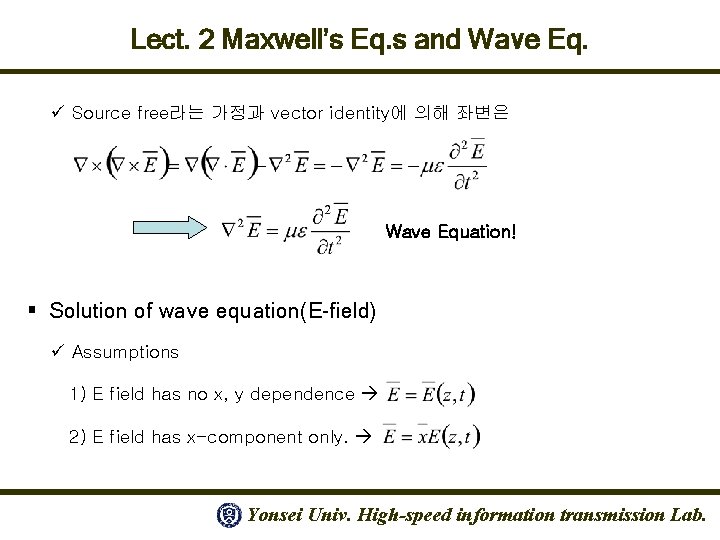 Lect. 2 Maxwell's Eq.s and Wave Eq.

✓ Source free라는 가정과 vector identity에 의해 좌변은

$\nabla \times \left(\nabla \times \overline{E}\right) = \nabla\left(\nabla \cdot \overline{E}\right) - \nabla^2 \overline{E} = -\nabla^2 \overline{E} = -\mu\varepsilon \frac{\partial^2 \overline{E}}{\partial t^2}$

$\nabla^2 \overline{E} = \mu\varepsilon \frac{\partial^2 \overline{E}}{\partial t^2}$ Wave Equation!

▪ Solution of wave equation(E-field)

✓ Assumptions

1) E field has no x, y dependence → $\overline{E} = \overline{E}(z,t)$

2) E field has x-component only. → $\overline{E} = \overline{x}E(z,t)$

Yonsei Univ. High-speed information transmission Lab.